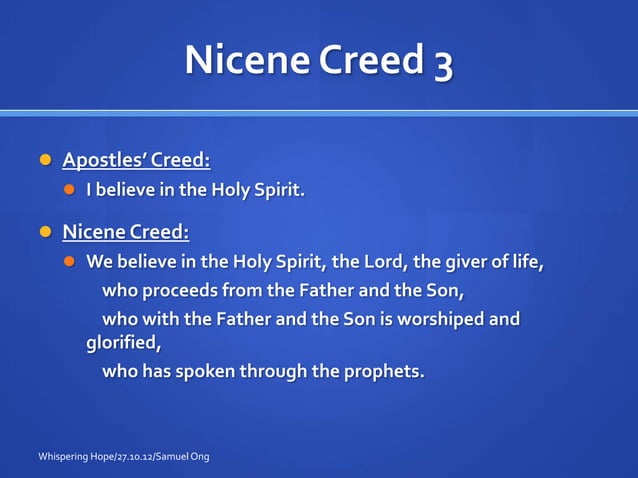 Nicene Creed 3

Apostles' Creed:

I believe in the Holy Spirit.

Nicene Creed:

We believe in the Holy Spirit, the Lord, the giver of life,
who proceeds from the Father and the Son,
who with the Father and the Son is worshiped and glorified,
who has spoken through the prophets.

Whispering Hope/27.10.12/Samuel Ong